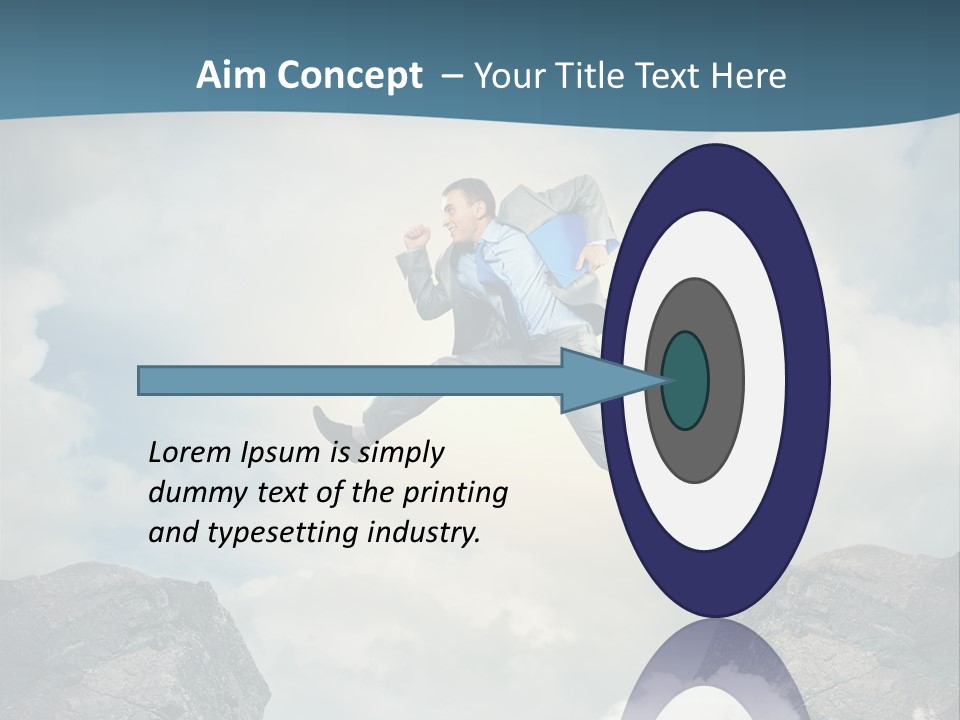 Aim Concept – Your Title Text Here

Lorem Ipsum is simply dummy text of the printing and typesetting industry.